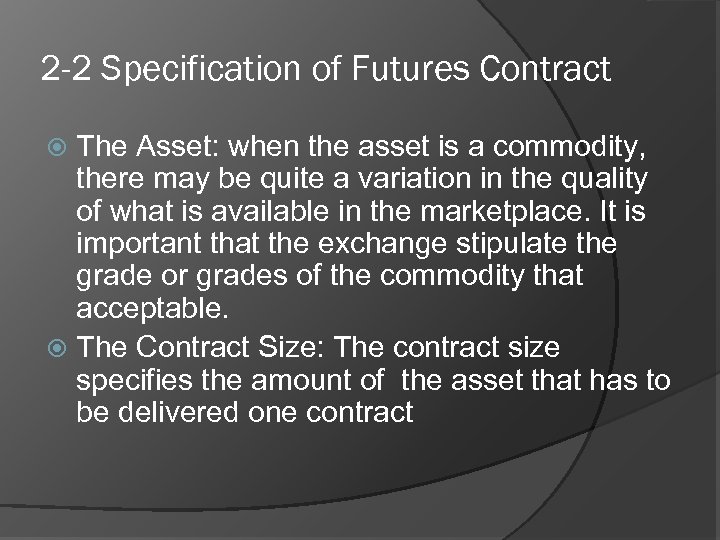 2-2 Specification of Futures Contract

The Asset: when the asset is a commodity, there may be quite a variation in the quality of what is available in the marketplace. It is important that the exchange stipulate the grade or grades of the commodity that acceptable.

The Contract Size: The contract size specifies the amount of the asset that has to be delivered one contract